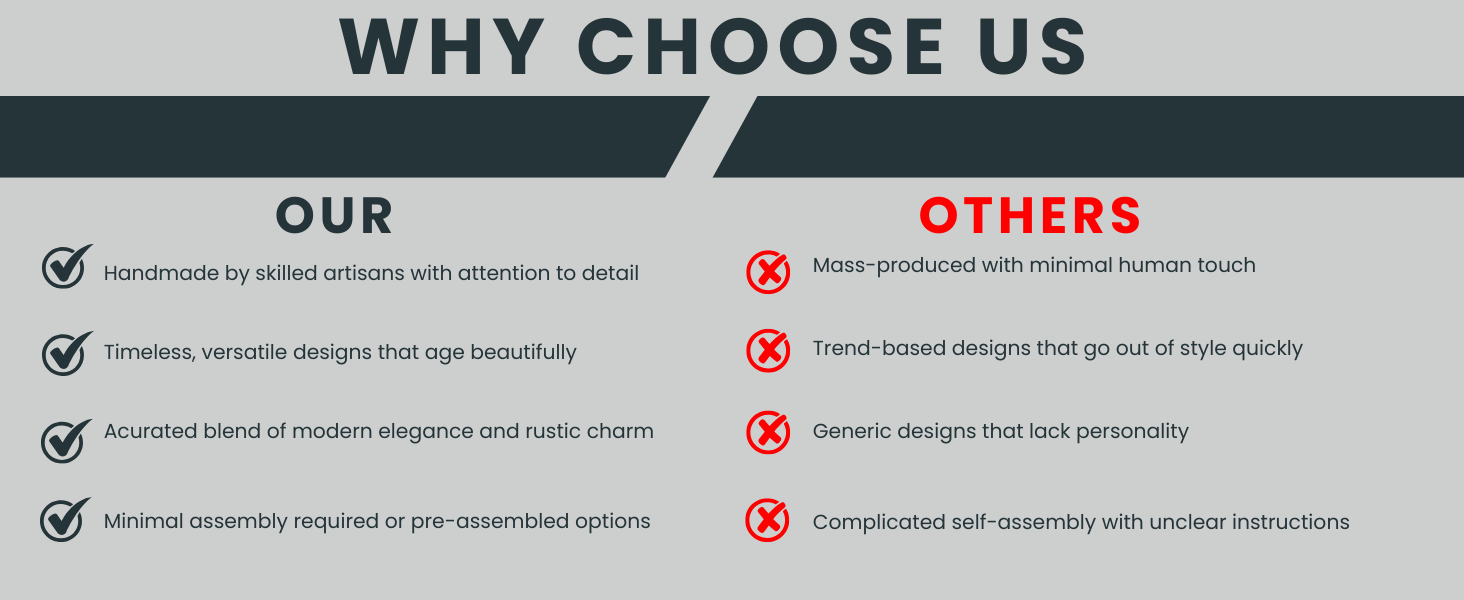 WHY CHOOSE US

OUR

Handmade by skilled artisans with attention to detail

Timeless, versatile designs that age beautifully

Acurated blend of modern elegance and rustic charm

Minimal assembly required or pre-assembled options

OTHERS

Mass-produced with minimal human touch

Trend-based designs that go out of style quickly

Generic designs that lack personality

Complicated self-assembly with unclear instructions